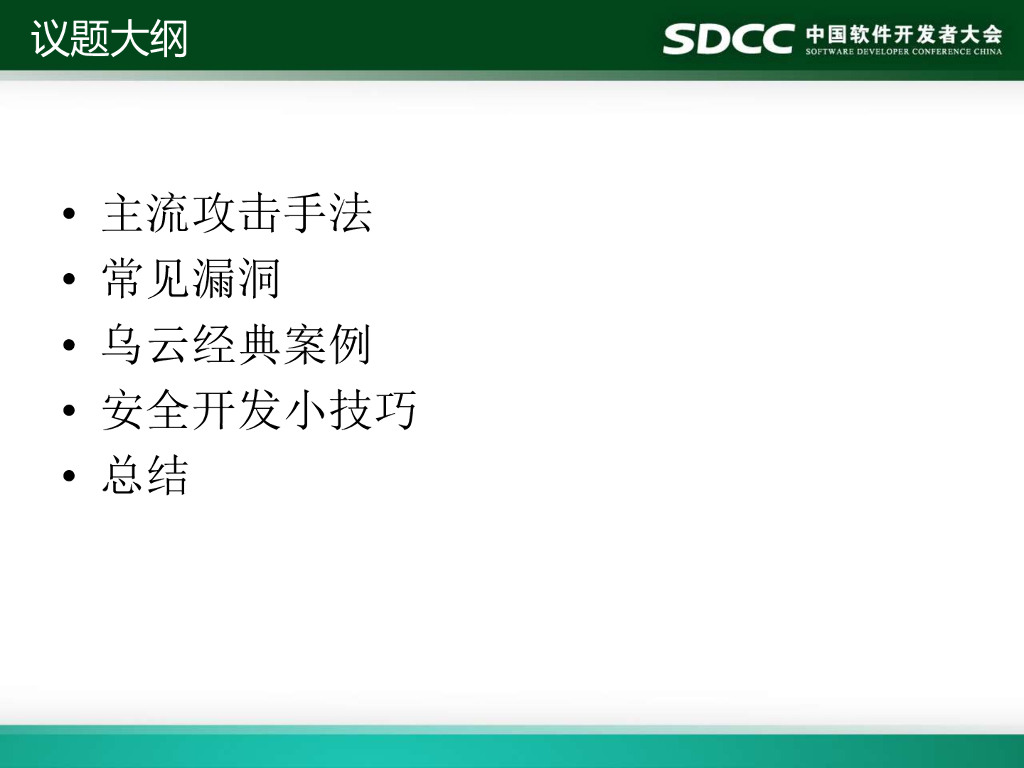 议题大纲

SDCC 中国软件开发者大会
SOFTWARE DEVELOPER CONFERENCE CHINA

• 主流攻击手法
• 常见漏洞
• 乌云经典案例
• 安全开发小技巧
• 总结